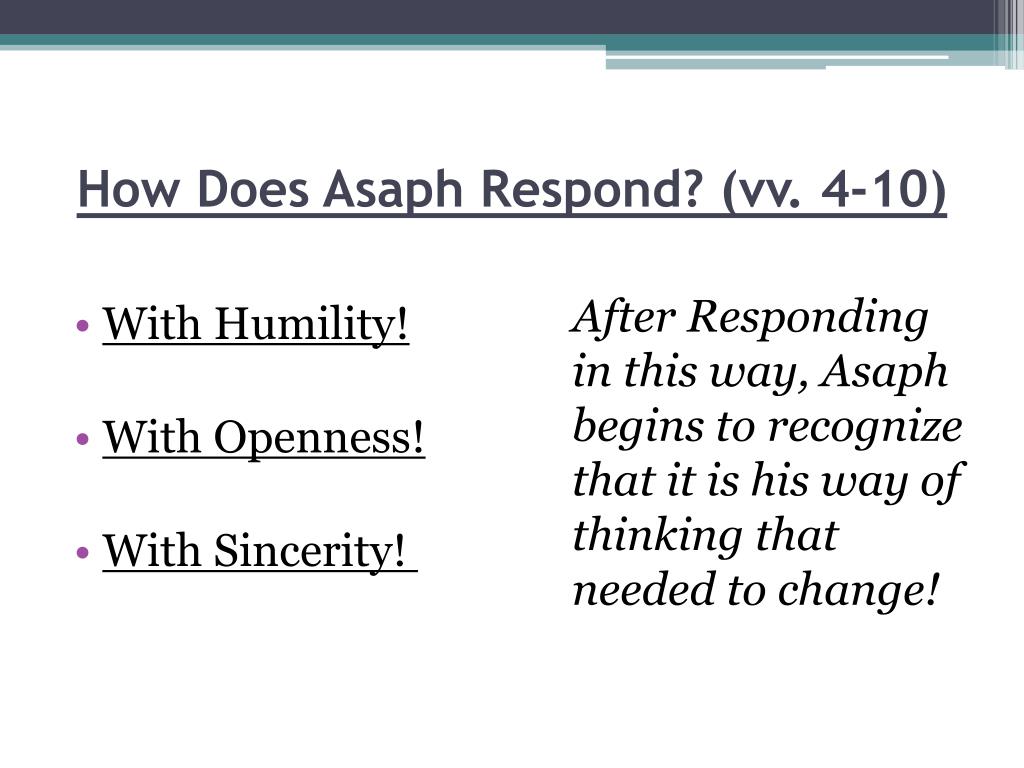 How Does Asaph Respond? (vv. 4-10)

• With Humility!

• With Openness!

• With Sincerity!

After Responding in this way, Asaph begins to recognize that it is his way of thinking that needed to change!